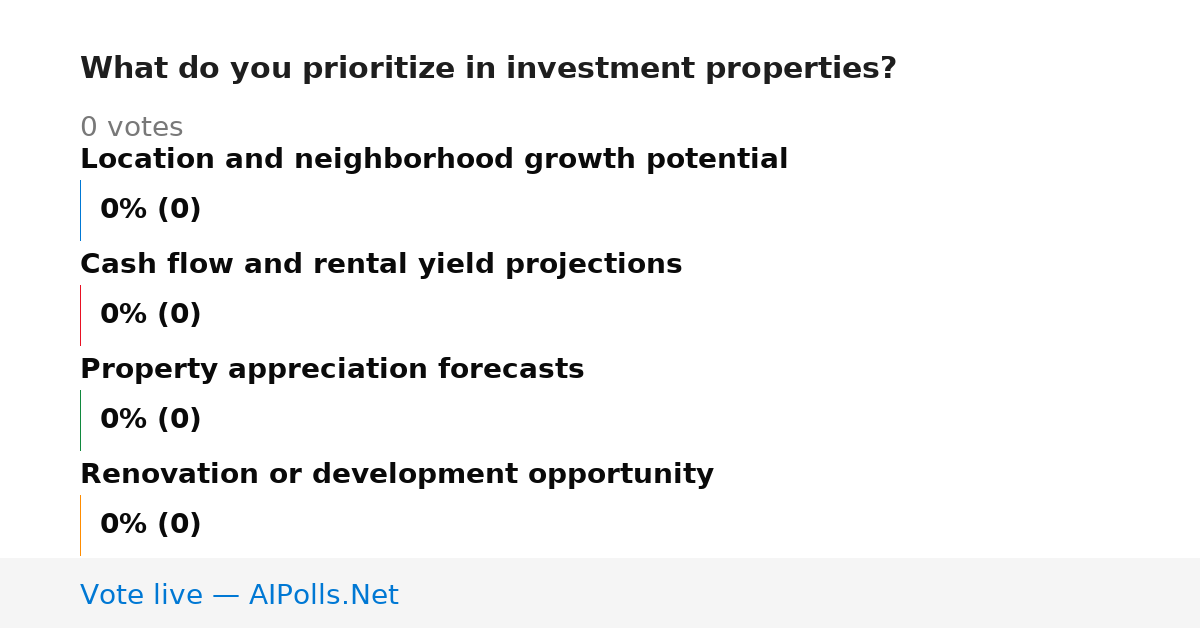 What do you prioritize in investment properties?

0 votes

Location and neighborhood growth potential

0% (0)

Cash flow and rental yield projections

0% (0)

Property appreciation forecasts

0% (0)

Renovation or development opportunity

0% (0)

Vote live — AIPolls.Net